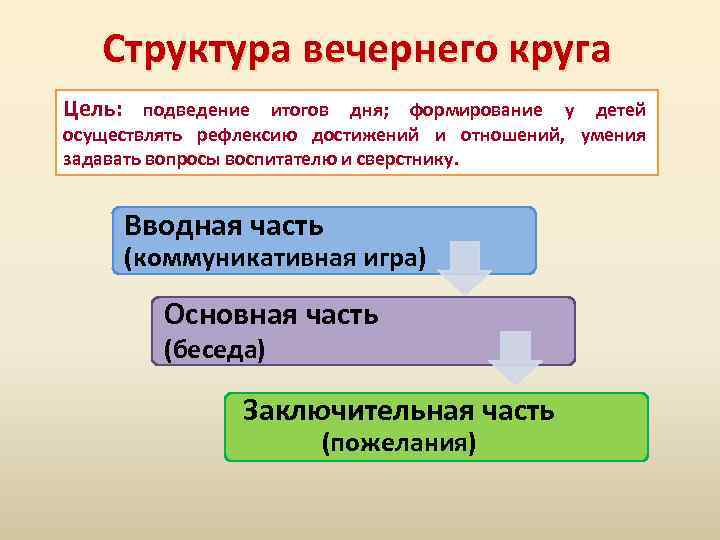 Структура вечернего круга

Цель: подведение итогов дня; формирование у детей осуществлять рефлексию достижений и отношений, умения задавать вопросы воспитателю и сверстнику.

Вводная часть
(коммуникативная игра)

Основная часть
(беседа)

Заключительная часть
(пожелания)